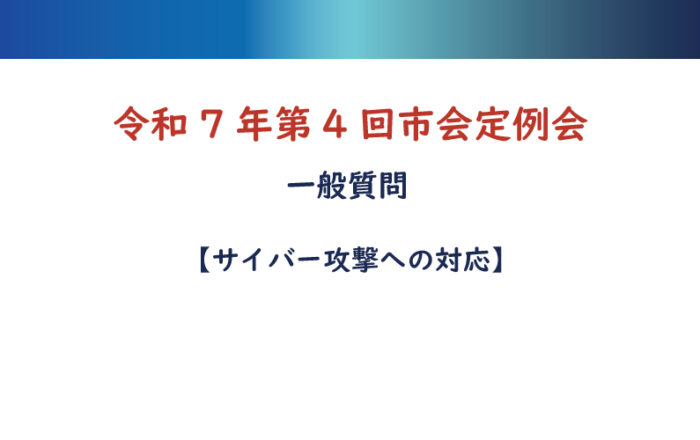 令和７年第４回市会定例会

一般質問

【サイバー攻撃への対応】